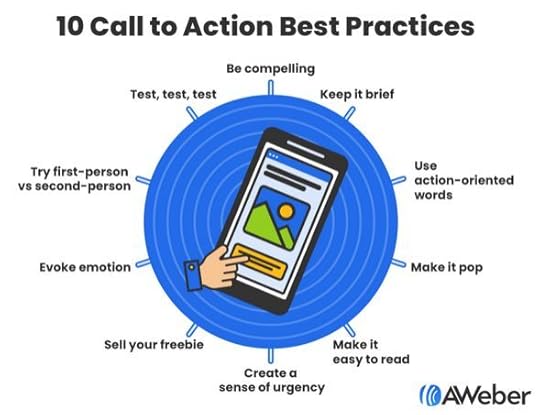 10 Call to Action Best Practices

Be compelling

Keep it brief

Use action-oriented words

Make it pop

Make it easy to read

Create a sense of urgency

Sell your freebie

Evoke emotion

Try first-person vs second-person

Test, test, test

AWeber